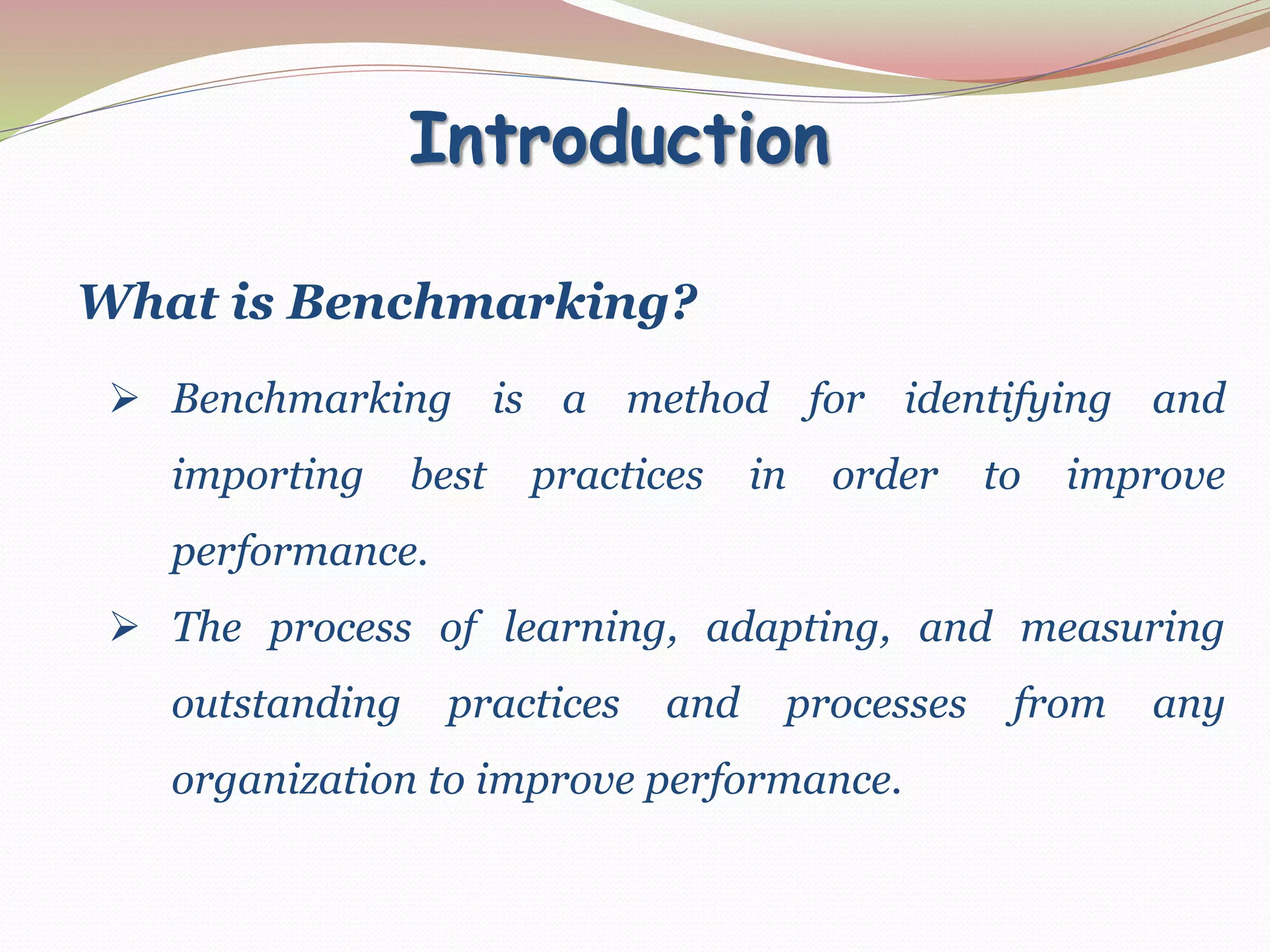 Introduction

What is Benchmarking?

➢ Benchmarking is a method for identifying and importing best practices in order to improve performance.

➢ The process of learning, adapting, and measuring outstanding practices and processes from any organization to improve performance.